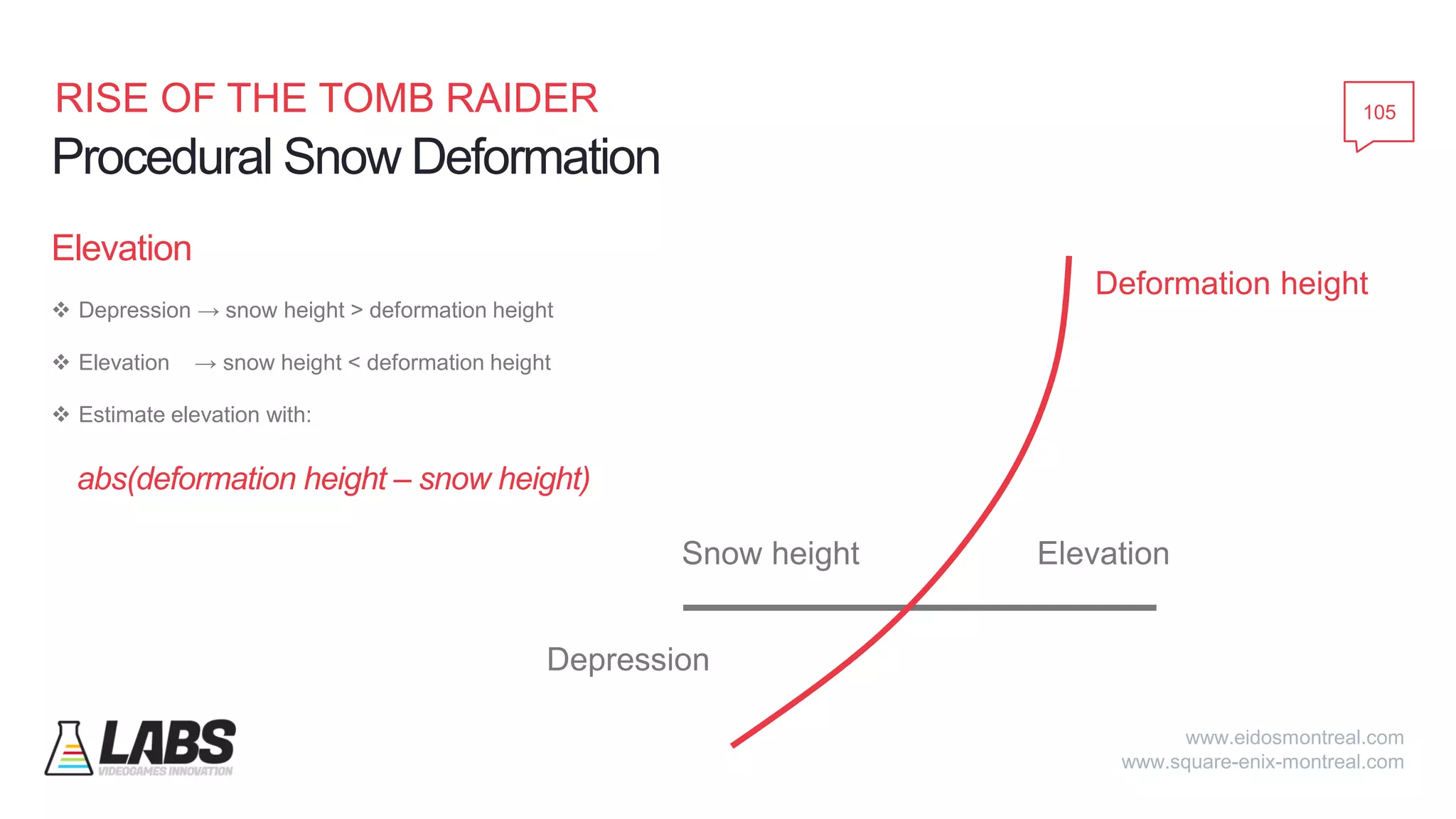 RISE OF THE TOMB RAIDER
Procedural Snow Deformation

105

Elevation

❖ Depression → snow height > deformation height

❖ Elevation → snow height < deformation height

❖ Estimate elevation with:

abs(deformation height – snow height)

Deformation height

Snow height

Elevation

Depression

LABS
VIDEOGAMES INNOVATION

www.eidosmontreal.com
www.square-enix-montreal.com